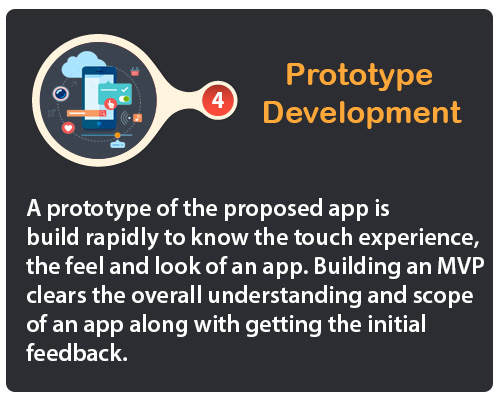 4

Prototype Development

A prototype of the proposed app is build rapidly to know the touch experience, the feel and look of an app. Building an MVP clears the overall understanding and scope of an app along with getting the initial feedback.